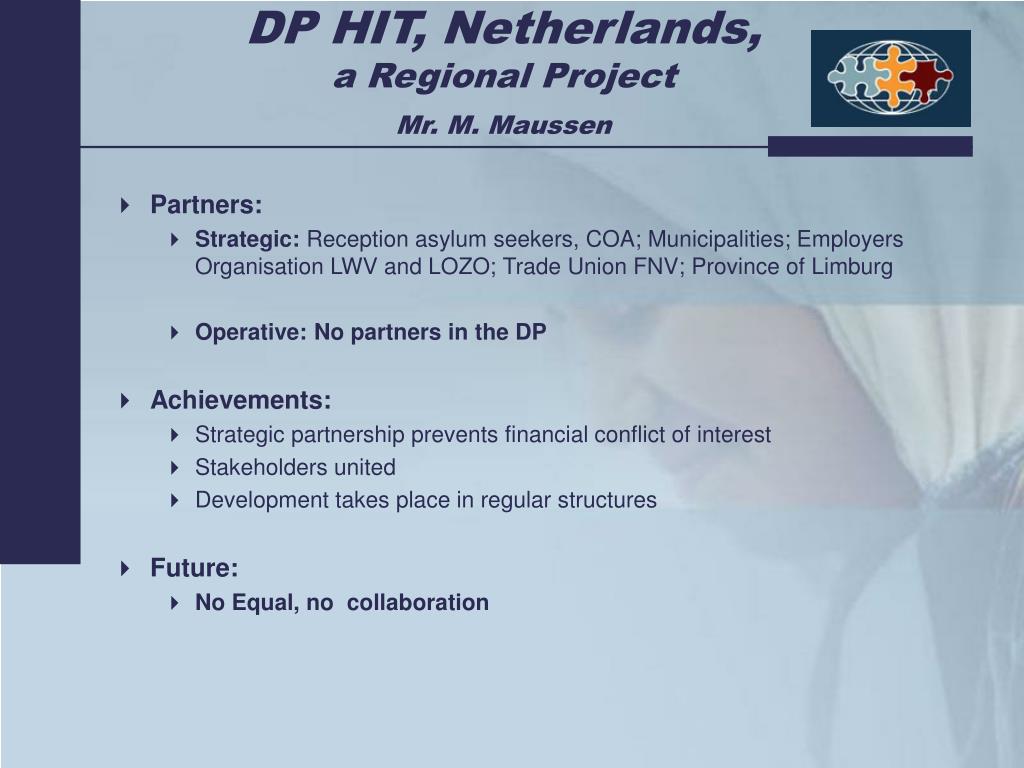 DP HIT, Netherlands,
a Regional Project
Mr. M. Maussen

Partners:

Strategic: Reception asylum seekers, COA; Municipalities; Employers Organisation LWV and LOZO; Trade Union FNV; Province of Limburg

Operative: No partners in the DP

Achievements:

Strategic partnership prevents financial conflict of interest

Stakeholders united

Development takes place in regular structures

Future:

No Equal, no collaboration